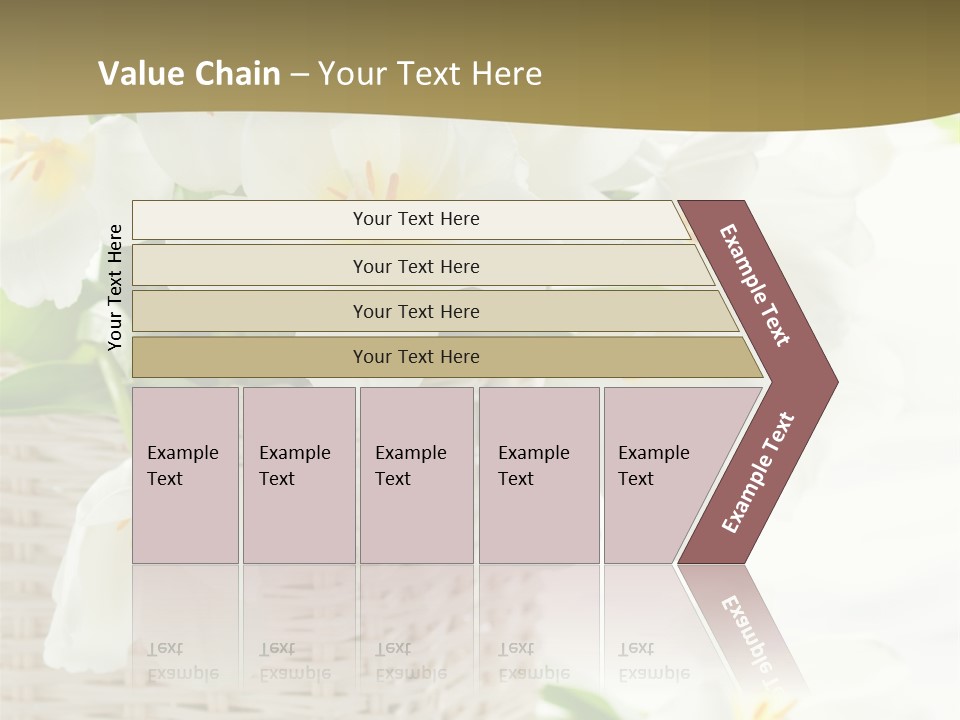 Value Chain – Your Text Here

Your Text Here

Your Text Here

Your Text Here

Your Text Here

Your Text Here

Example Text

Example Text

Example Text

Example Text

Example Text

Example Text

Example Text